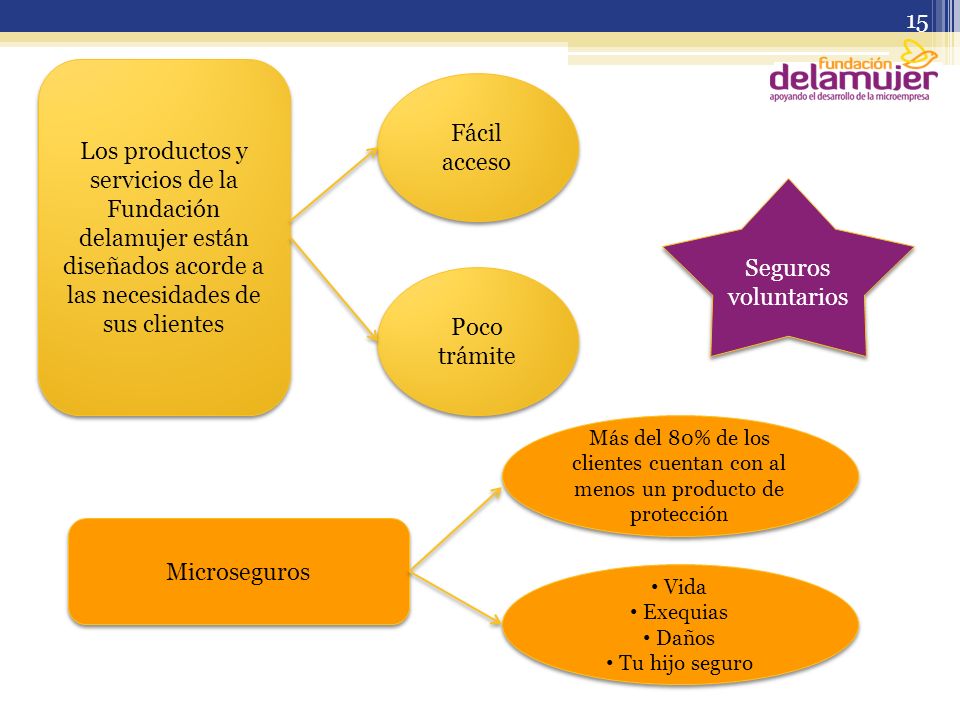 15

Fundación
delamujer
apoyando el desarrollo de la microempresa

Los productos y servicios de la Fundación delamujer están diseñados acorde a las necesidades de sus clientes

Fácil acceso

Poco trámite

Seguros voluntarios

Microseguros

Más del 80% de los clientes cuentan con al menos un producto de protección

• Vida
• Exequias
• Daños
• Tu hijo seguro